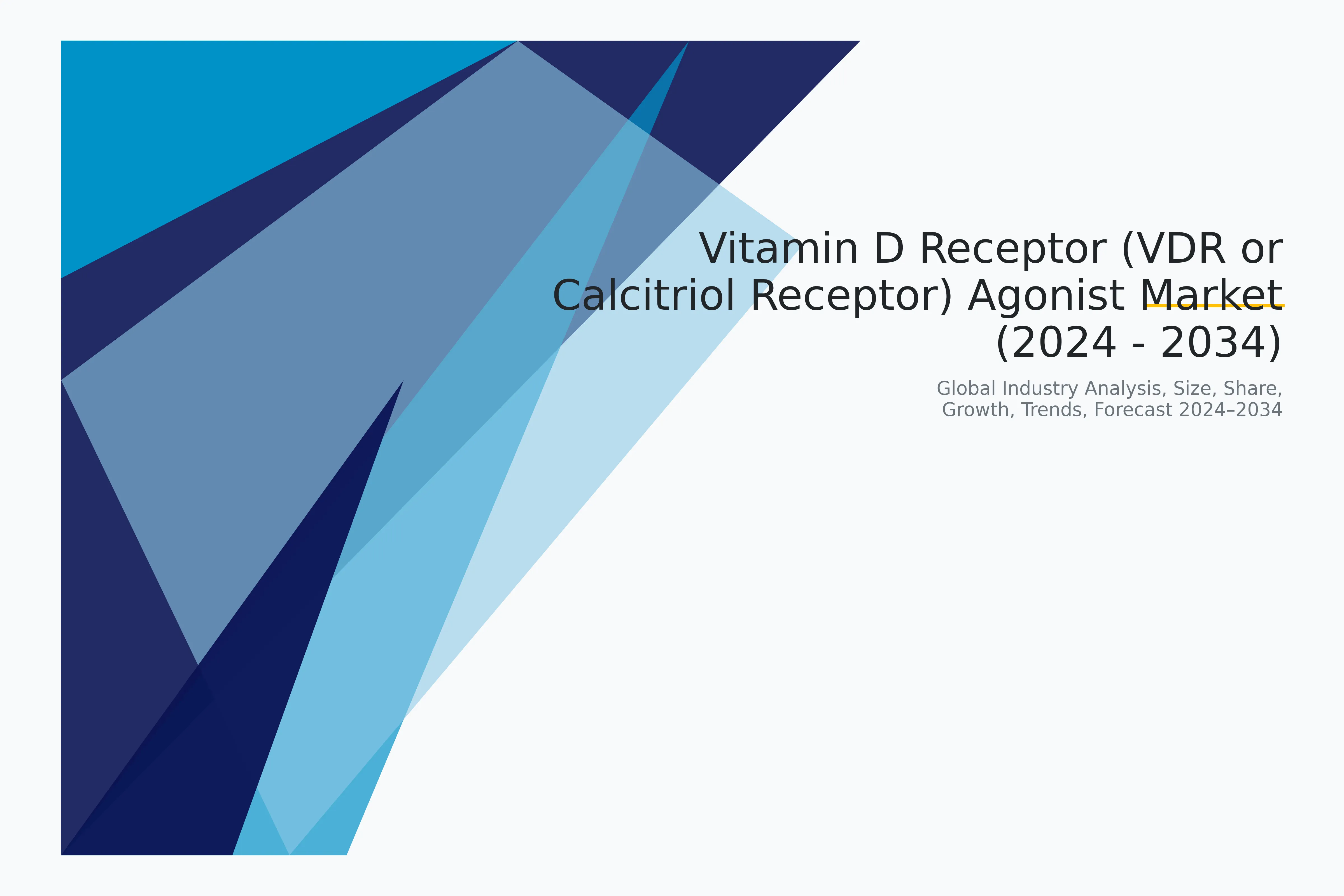 Vitamin D Receptor (VDR or Calcitriol Receptor) Agonist Market (2024 - 2034)

Global Industry Analysis, Size, Share, Growth, Trends, Forecast 2024–2034